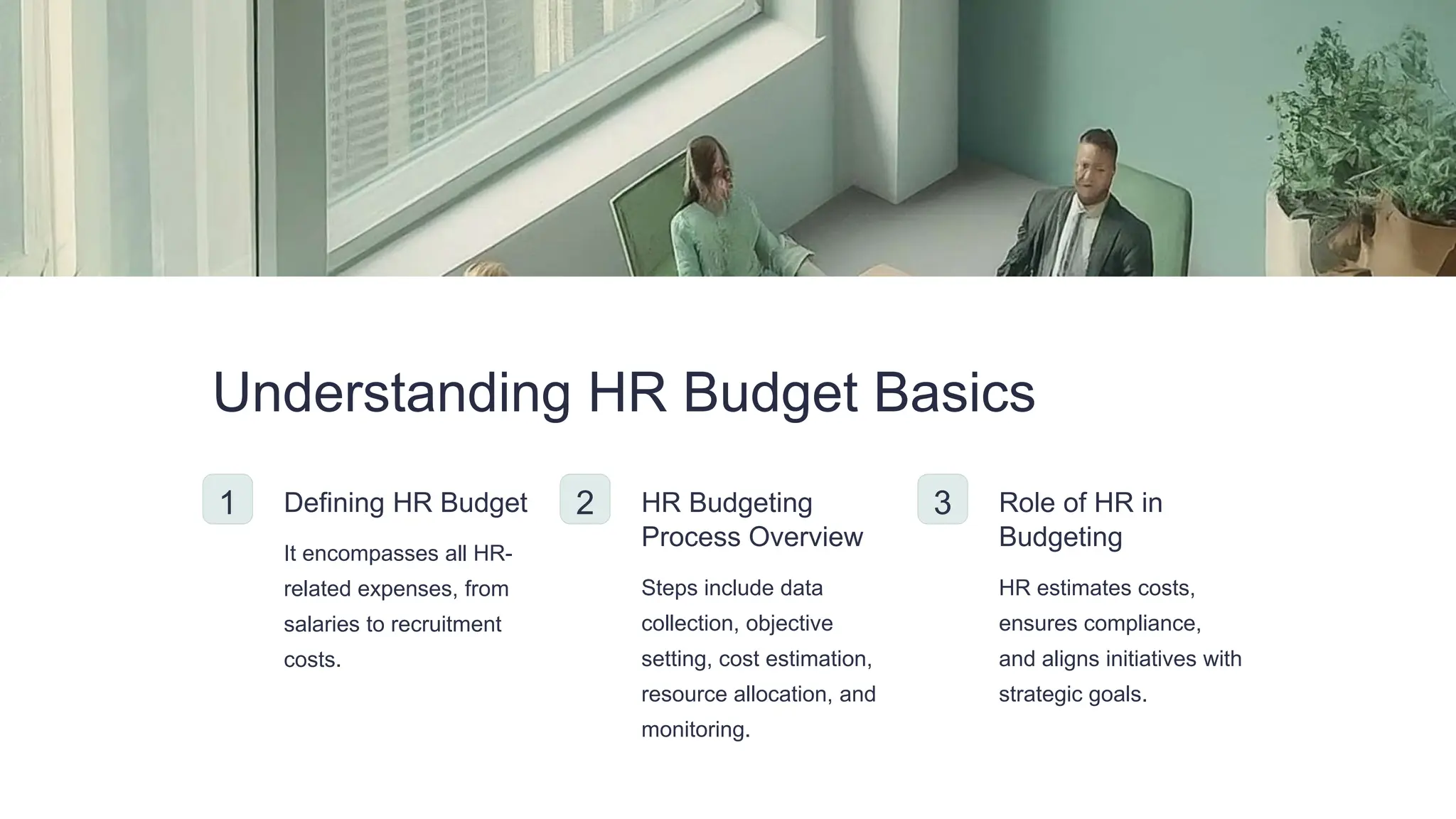 Understanding HR Budget Basics

1

Defining HR Budget

It encompasses all HR-related expenses, from salaries to recruitment costs.

2

HR Budgeting Process Overview

Steps include data collection, objective setting, cost estimation, resource allocation, and monitoring.

3

Role of HR in Budgeting

HR estimates costs, ensures compliance, and aligns initiatives with strategic goals.